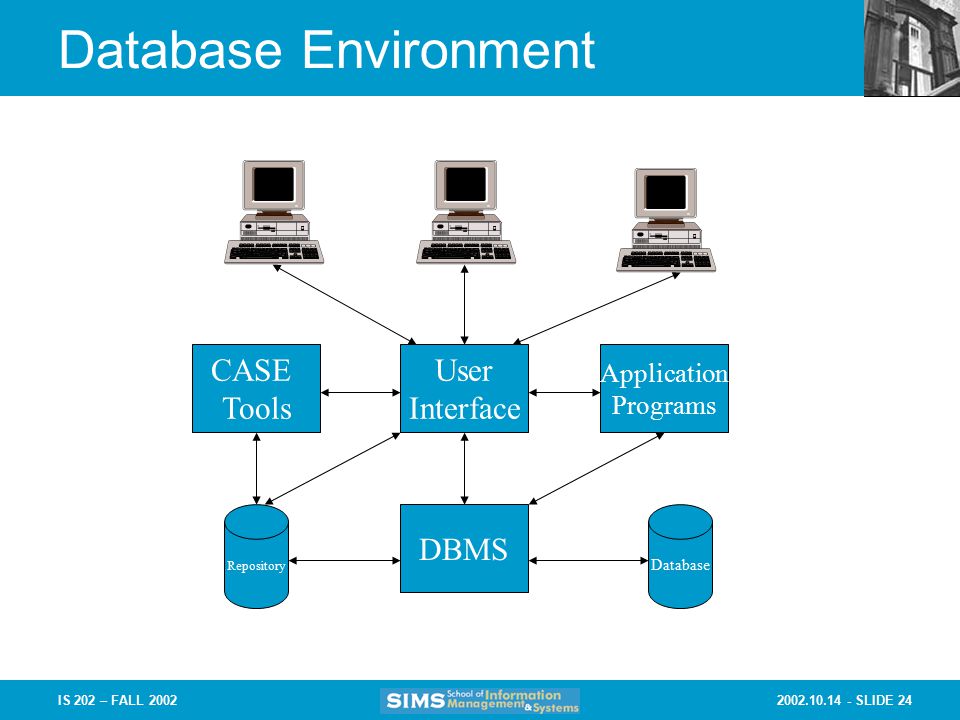 Database Environment

CASE Tools

User Interface

Application Programs

Repository

DBMS

Database

IS 202 – FALL 2002

SIMS School of Information Management & Systems

2002.10.14 - SLIDE 24